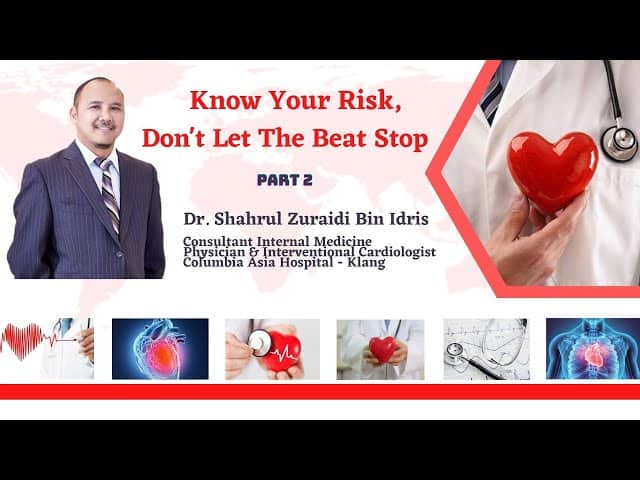 Know Your Risk,
Don't Let The Beat Stop

PART 2

Dr. Shahrul Zuraidi Bin Idris

Consultant Internal Medicine
Physician & Interventional Cardiologist
Columbia Asia Hospital - Klang